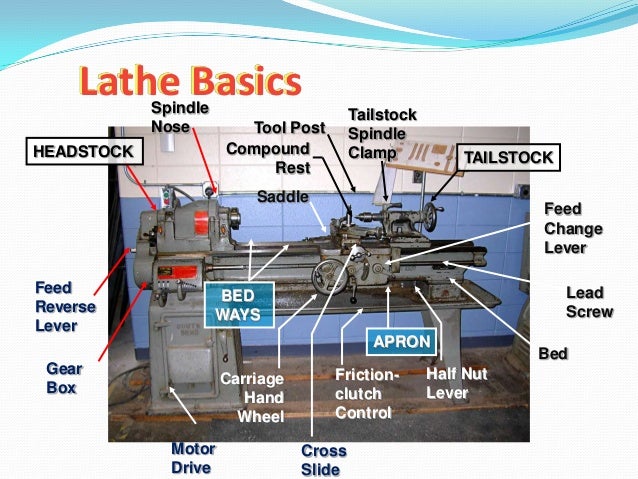 Lathe Basics

Spindle Nose

Tool Post

Tailstock Spindle Clamp

HEADSTOCK

Compound Rest

TAILSTOCK

Saddle

Feed Change Lever

Feed Reverse Lever

BED WAYS

Lead Screw

APRON

Bed

Gear Box

Carriage Hand Wheel

Friction-clutch Control

Half Nut Lever

Motor Drive

Cross Slide